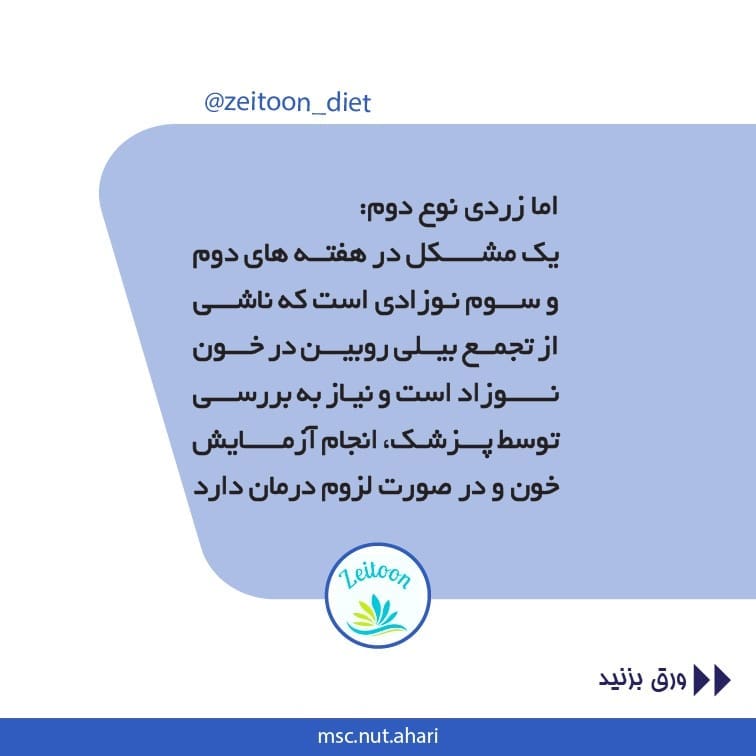 @zeitoon_diet

اما زردی نوع دوم:
یک مشکل در هفته های دوم و سوم نوزادی است که ناشی از تجمع بیلی روبین در خون نوزاد است و نیاز به بررسی توسط پزشک، انجام آزمایش خون و در صورت لزوم درمان دارد

Zeitoon

ورق بزنید

msc.nut.ahari